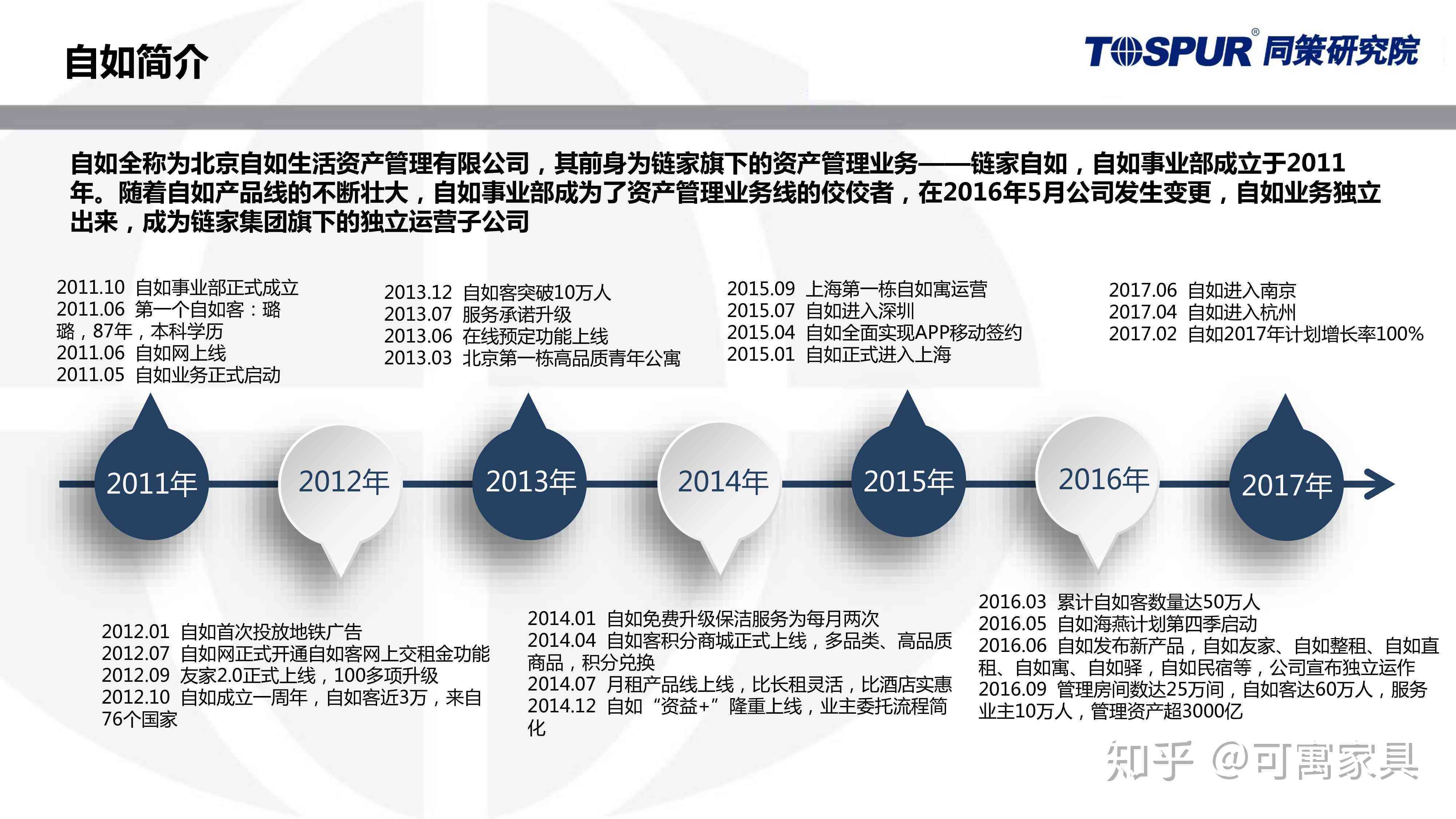 自如简介

TOSPUR® 同策研究院

自如全称为北京自如生活资产管理有限公司，其前身为链家旗下的资产管理业务——链家自如，自如事业部成立于2011年。随着自如产品线的不断壮大，自如事业部成为了资产管理业务线的佼佼者，在2016年5月公司发生变更，自如业务独立出来，成为链家集团旗下的独立运营子公司

2011.10 自如事业部正式成立
2011.06 第一个自如客：璐璐，87年，本科学历
2011.06 自如网上线
2011.05 自如业务正式启动

2013.12 自如客突破10万人
2013.07 服务承诺升级
2013.06 在线预定功能上线
2013.03 北京第一栋高品质青年公寓

2015.09 上海第一栋自如寓运营
2015.07 自如进入深圳
2015.04 自如全面实现APP移动签约
2015.01 自如正式进入上海

2017.06 自如进入南京
2017.04 自如进入杭州
2017.02 自如2017年计划增长率100%

2011年
2012年
2013年
2014年
2015年
2016年
2017年

2012.01 自如首次投放地铁广告
2012.07 自如网正式开通自如客网上交租金功能
2012.09 友家2.0正式上线，100多项升级
2012.10 自如成立一周年，自如客近3万，来自76个国家

2014.01 自如免费升级保洁服务为每月两次
2014.04 自如客积分商城正式上线，多品类、高品质商品，积分兑换
2014.07 月租产品线上线，比长租灵活，比酒店实惠
2014.12 自如“资益+”隆重上线，业主委托流程简化

2016.03 累计自如客数量达50万人
2016.05 自如海燕计划第四季启动
2016.06 自如发布新产品，自如友家、自如整租、自如直租、自如寓、自如驿，自如民宿等，公司宣布独立运作
2016.09 管理房间数达25万间，自如客达60万人，服务业主10万人，管理资产超3000亿

知乎 @可寓家具